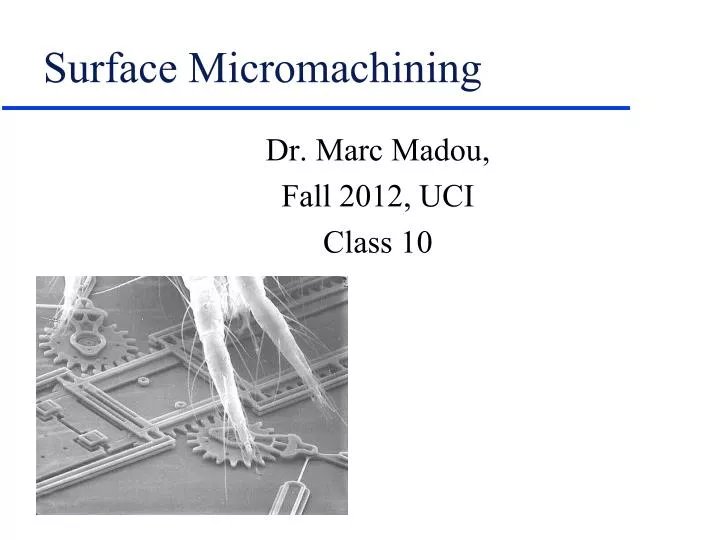 Surface Micromachining

Dr. Marc Madou,
Fall 2012, UCI
Class 10